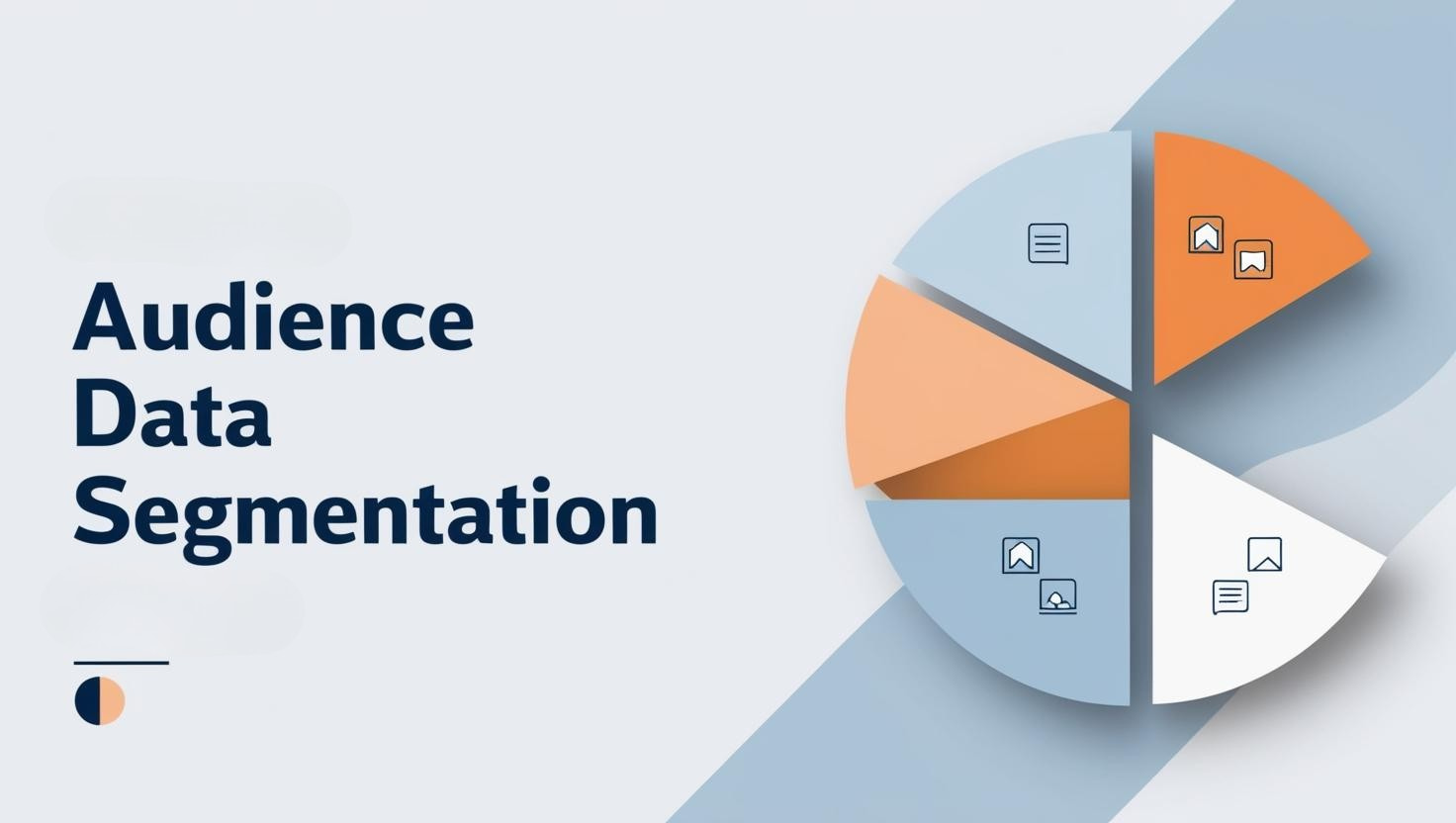 Audience
Data
Segmentation